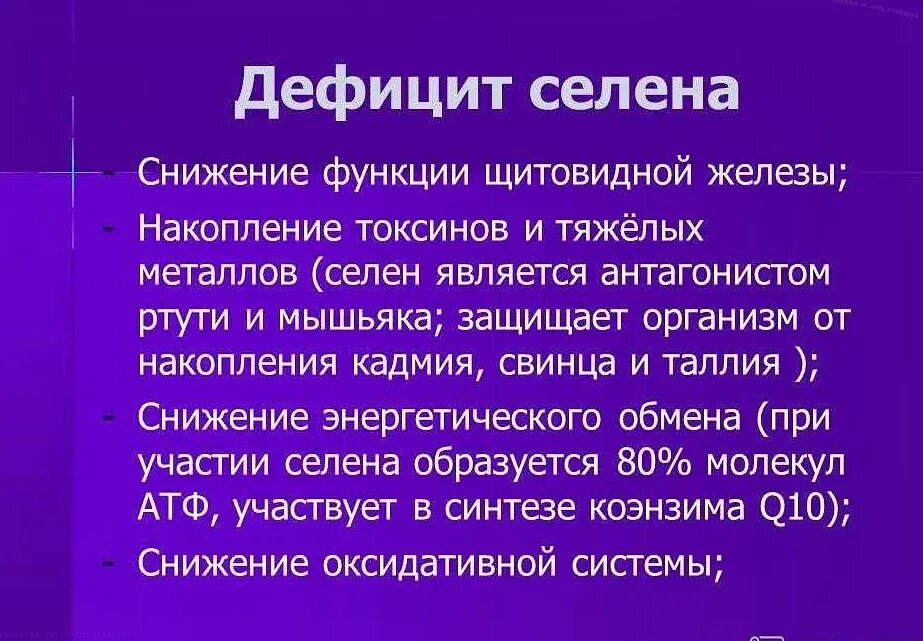 Дефицит селена

- Снижение функции щитовидной железы;
- Накопление токсинов и тяжёлых металлов (селен является антагонистом ртути и мышьяка; защищает организм от накопления кадмия, свинца и таллия );
- Снижение энергетического обмена (при участии селена образуется 80% молекул АТФ, участвует в синтезе коэнзима Q10);
- Снижение оксидативной системы;